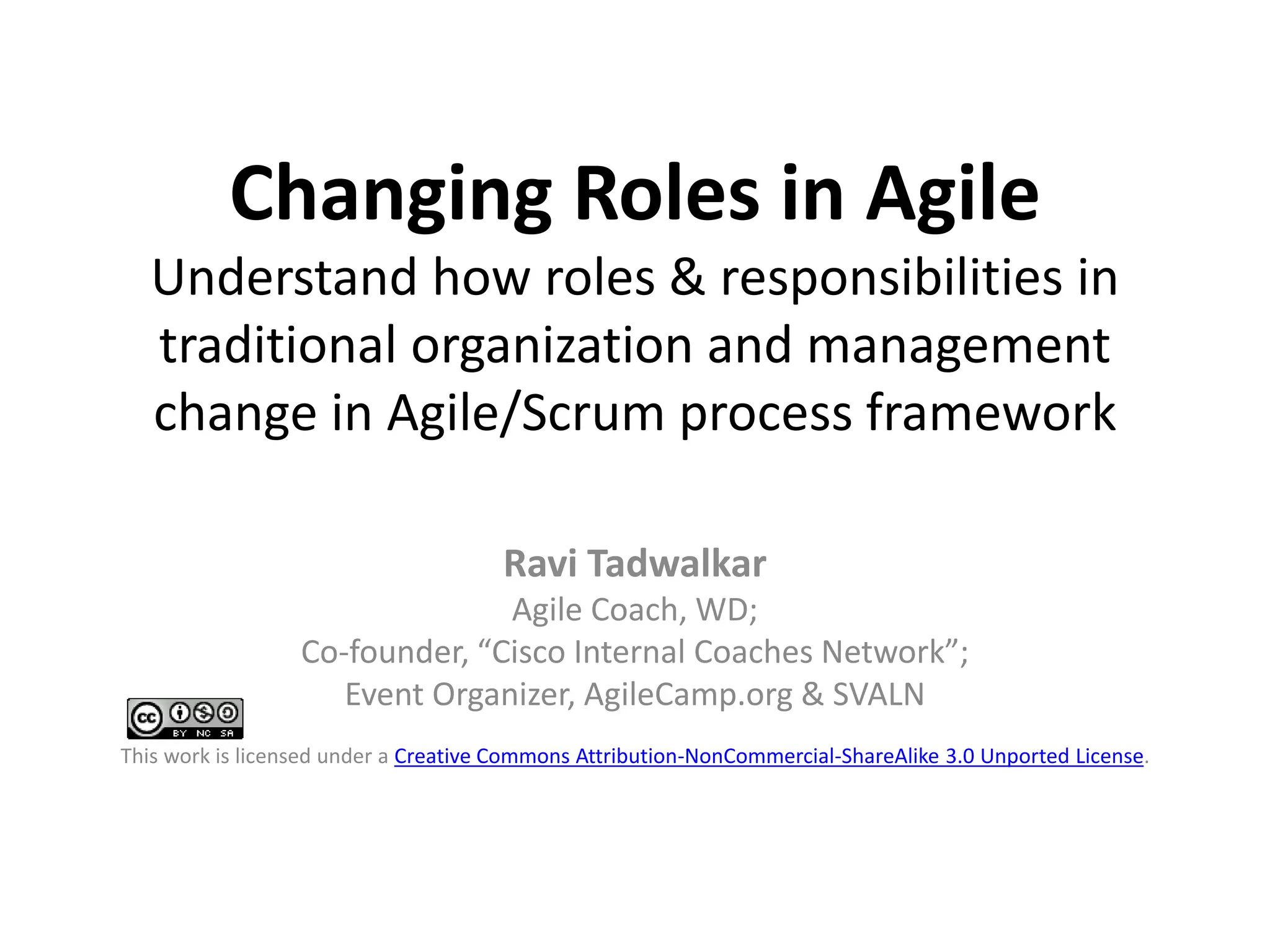 Changing Roles in Agile
Understand how roles & responsibilities in traditional organization and management change in Agile/Scrum process framework

Ravi Tadwalkar
Agile Coach, WD;
Co-founder, “Cisco Internal Coaches Network”;
Event Organizer, AgileCamp.org & SVALN

cc BY NC SA
This work is licensed under a Creative Commons Attribution-NonCommercial-ShareAlike 3.0 Unported License.